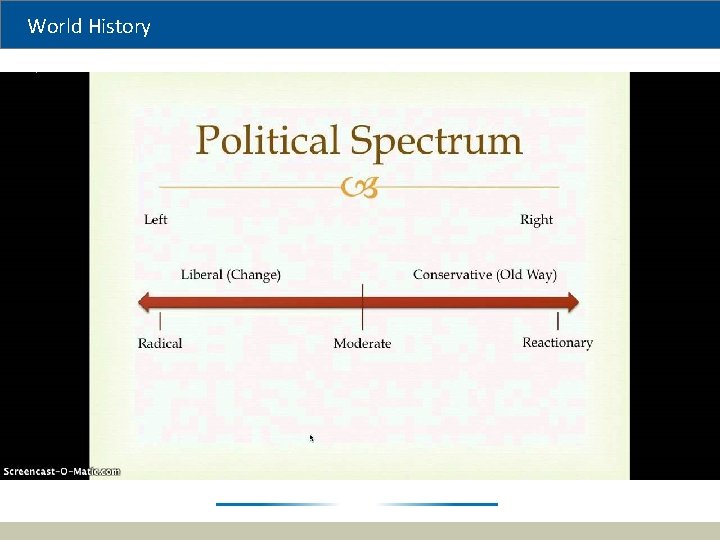 World History

Political Spectrum

Left

Right

Liberal (Change)

Conservative (Old Way)

Radical

Moderate

Reactionary

Screencast-O-Matic.com